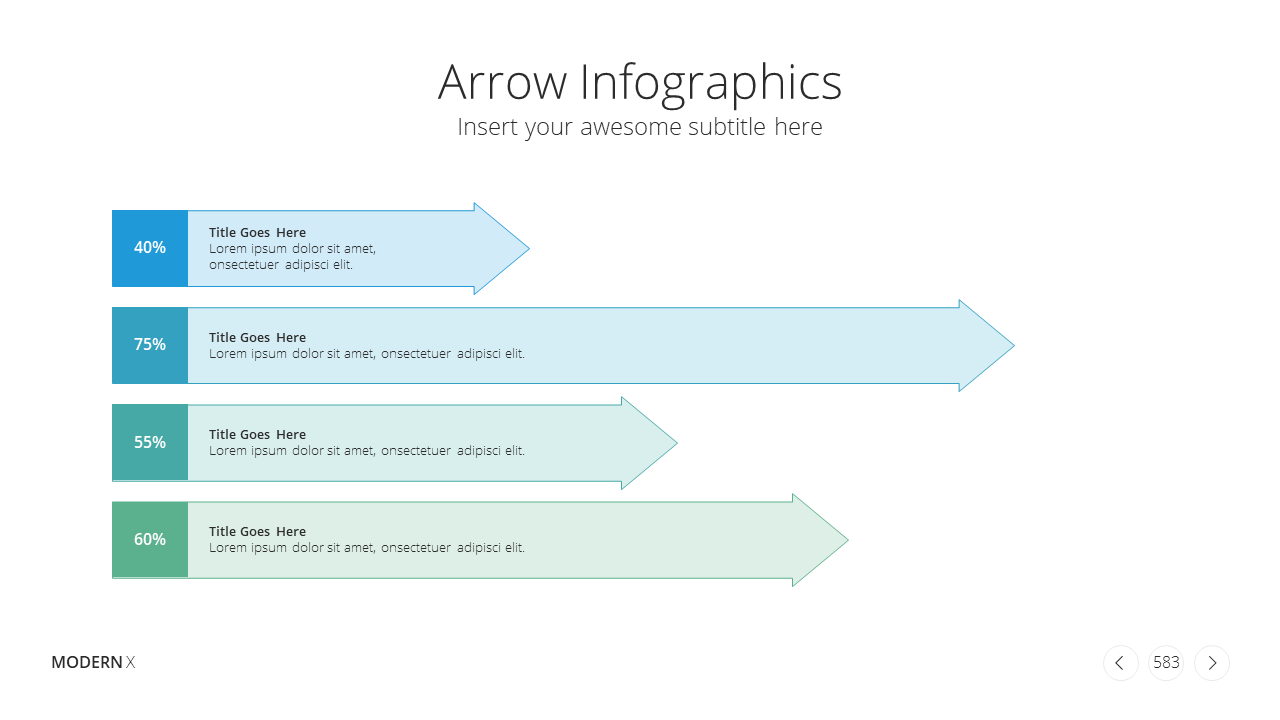 Arrow Infographics

Insert your awesome subtitle here

40%

Title Goes Here
Lorem ipsum dolor sit amet, onsectetuer adipisci elit.

75%

Title Goes Here
Lorem ipsum dolor sit amet, onsectetuer adipisci elit.

55%

Title Goes Here
Lorem ipsum dolor sit amet, onsectetuer adipisci elit.

60%

Title Goes Here
Lorem ipsum dolor sit amet, onsectetuer adipisci elit.

MODERN X

583